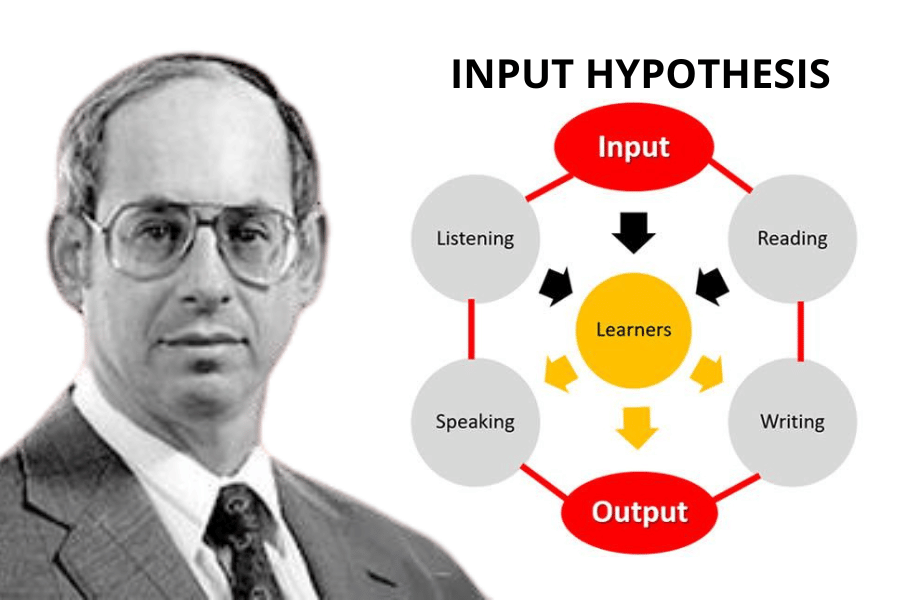 INPUT HYPOTHESIS

Input

Listening

Reading

Learners

Speaking

Writing

Output